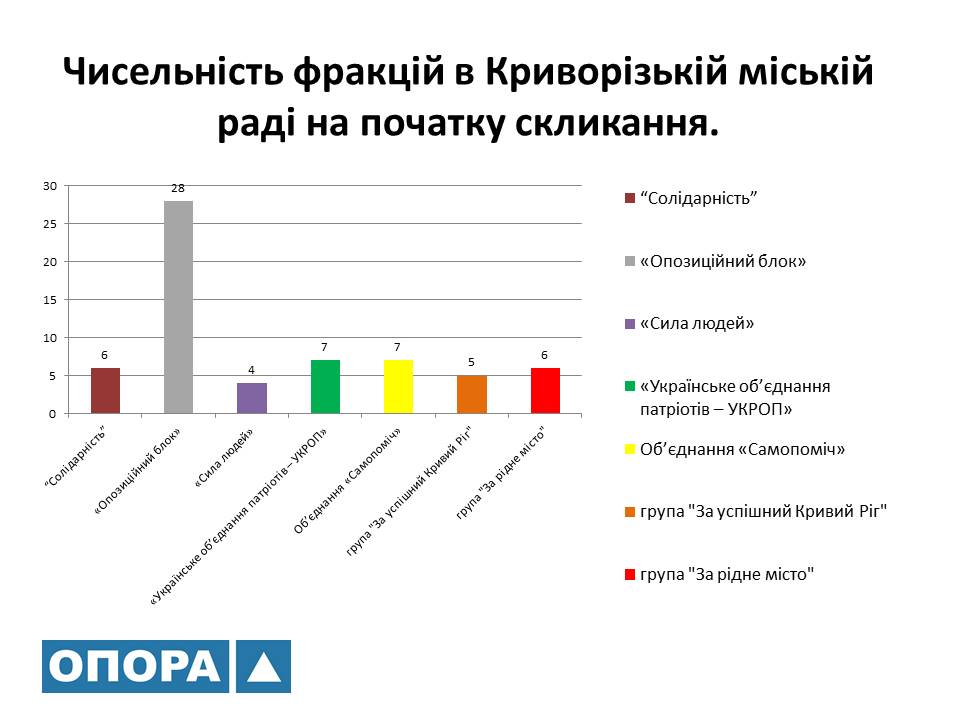 Чисельність фракцій в Криворізькій міській раді на початку скликання.

30
25
20
15
10
5
0

6
28
4
7
7
5
6

“Солідарність”
«Опозиційний блок»
«Сила людей»
«Українське об’єднання патріотів – УКРОП»
Об’єднання «Самопоміч»
група "За успішний Кривий Ріг"
група "За рідне місто"

“Солідарність”
«Опозиційний блок»
«Сила людей»
«Українське об’єднання патріотів – УКРОП»
Об’єднання «Самопоміч»
група "За успішний Кривий Ріг"
група "За рідне місто"

ОПОРА